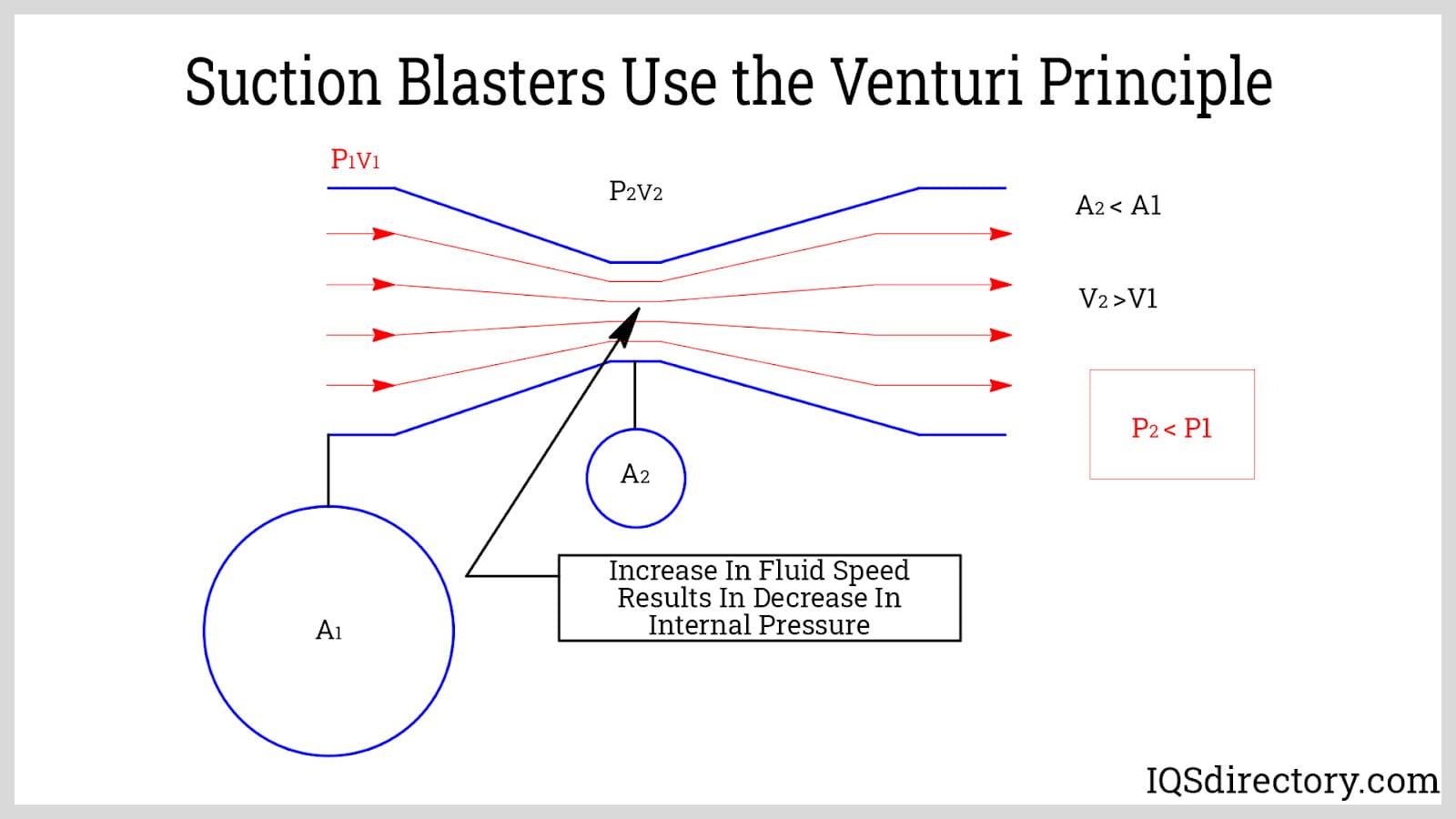 Suction Blasters Use the Venturi Principle

$P_1V_1$

$P_2V_2$

$A_2 < A1$

$V_2 > V1$

$P_2 < P1$

$A_2$

$A_1$

Increase In Fluid Speed Results In Decrease In Internal Pressure

IQSdirectory.com